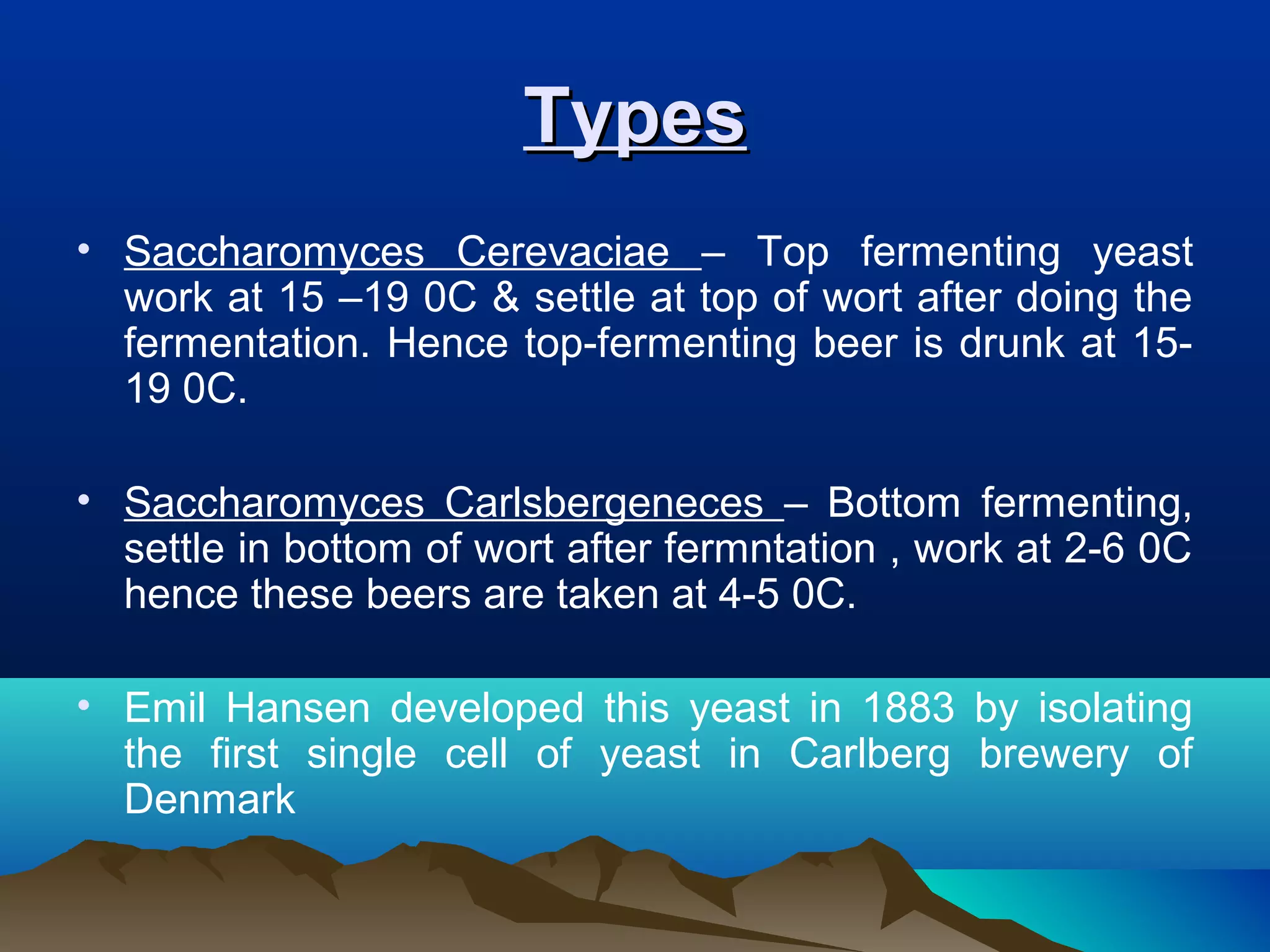 Types

• Saccharomyces Cerevaciae – Top fermenting yeast work at 15 –19 0C & settle at top of wort after doing the fermentation. Hence top-fermenting beer is drunk at 15-19 0C.

• Saccharomyces Carlsbergeneces – Bottom fermenting, settle in bottom of wort after fermntation , work at 2-6 0C hence these beers are taken at 4-5 0C.

• Emil Hansen developed this yeast in 1883 by isolating the first single cell of yeast in Carlberg brewery of Denmark